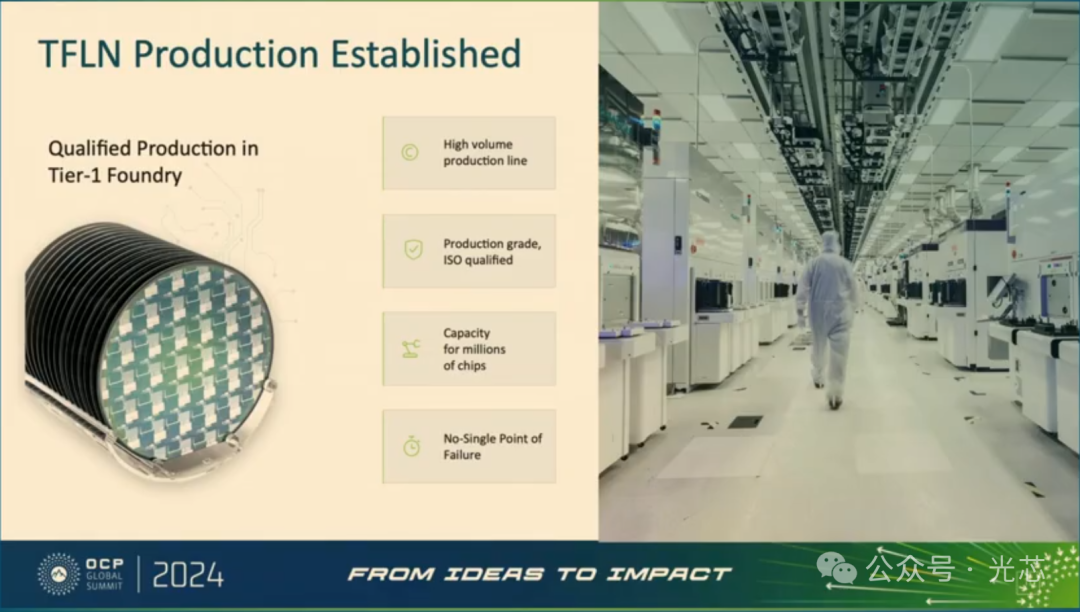 TFLN Production Established

Qualified Production in Tier-1 Foundry

High volume production line

Production grade, ISO qualified

Capacity for millions of chips

No-Single Point of Failure

OCP GLOBAL SUMMIT | 2024

FROM IDEAS TO IMPACT

公众号 · 光芯